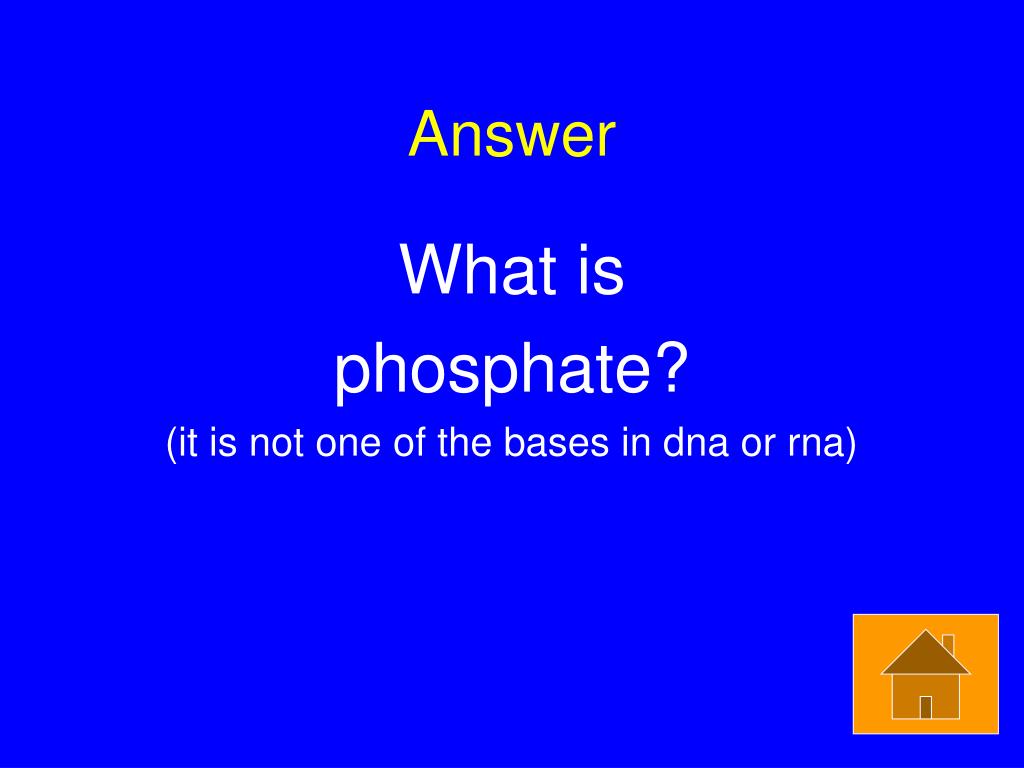 Answer

What is phosphate?

(it is not one of the bases in dna or rna)